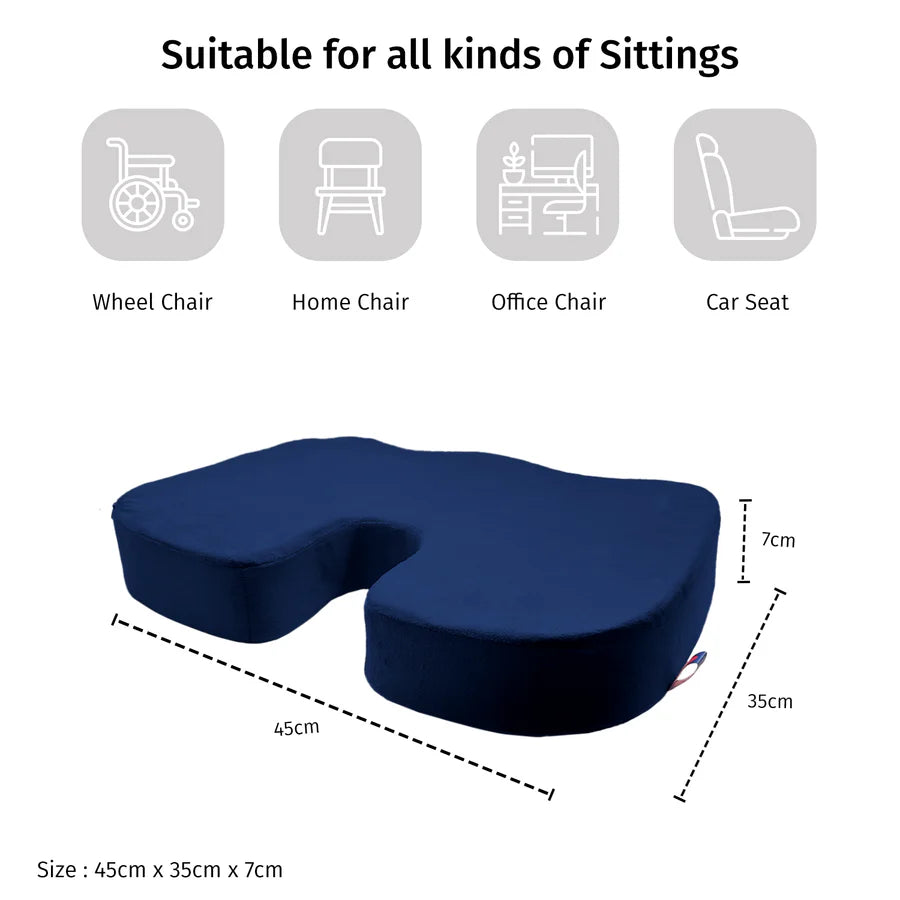 Suitable for all kinds of Sittings

Wheel Chair

Home Chair

Office Chair

Car Seat

7cm

35cm

45cm

Size : 45cm x 35cm x 7cm